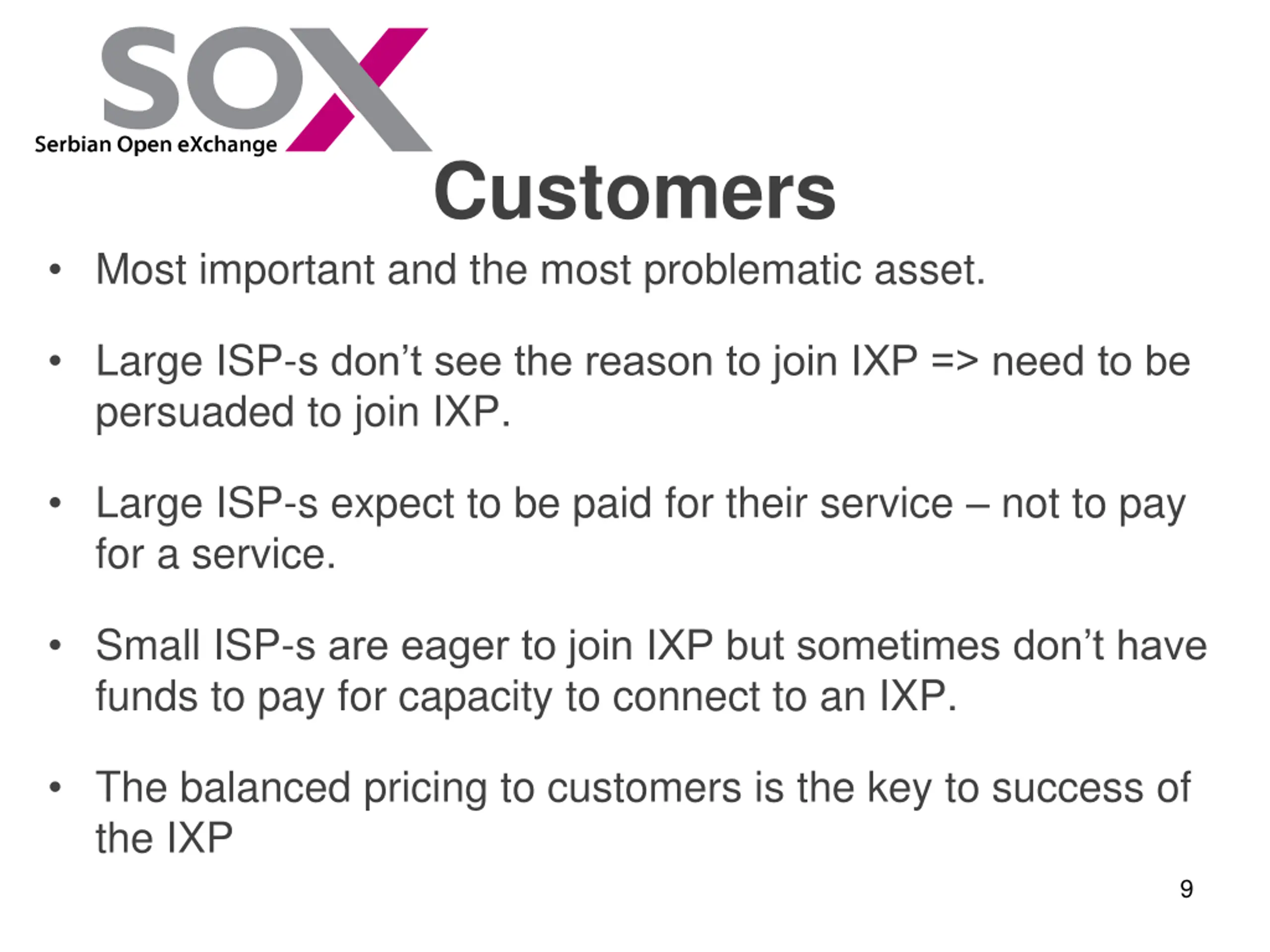 SOX
Serbian Open eXchange

Customers

• Most important and the most problematic asset.

• Large ISP-s don’t see the reason to join IXP => need to be persuaded to join IXP.

• Large ISP-s expect to be paid for their service – not to pay for a service.

• Small ISP-s are eager to join IXP but sometimes don’t have funds to pay for capacity to connect to an IXP.

• The balanced pricing to customers is the key to success of the IXP

9